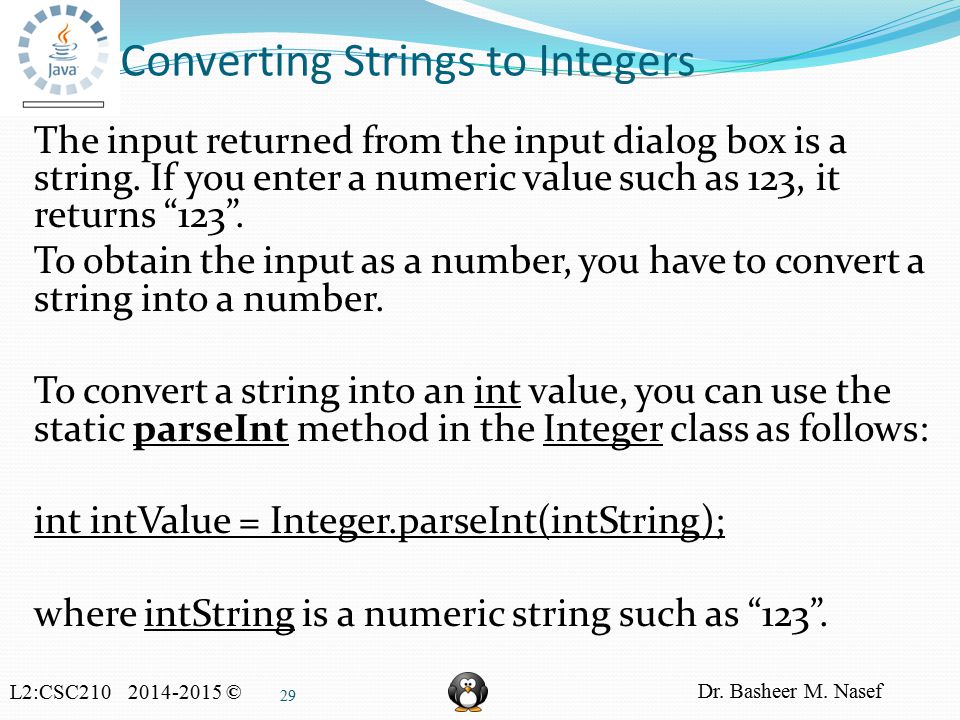 Java

Converting Strings to Integers

The input returned from the input dialog box is a string. If you enter a numeric value such as 123, it returns “123”.

To obtain the input as a number, you have to convert a string into a number.

To convert a string into an int value, you can use the static parseInt method in the Integer class as follows:

int intValue = Integer.parseInt(intString);

where intString is a numeric string such as “123”.

L2:CSC210 2014-2015 © 29 Dr. Basheer M. Nasef